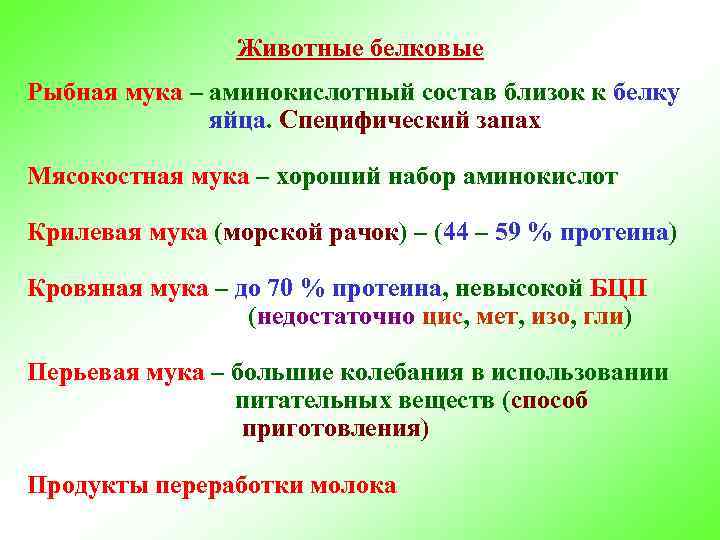 Животные белковые

Рыбная мука – аминокислотный состав близок к белку яйца. Специфический запах

Мясокостная мука – хороший набор аминокислот

Крилевая мука (морской рачок) – (44 – 59 % протеина)

Кровяная мука – до 70 % протеина, невысокой БЦП (недостаточно цис, мет, изо, гли)

Перьевая мука – большие колебания в использовании питательных веществ (способ приготовления)

Продукты переработки молока